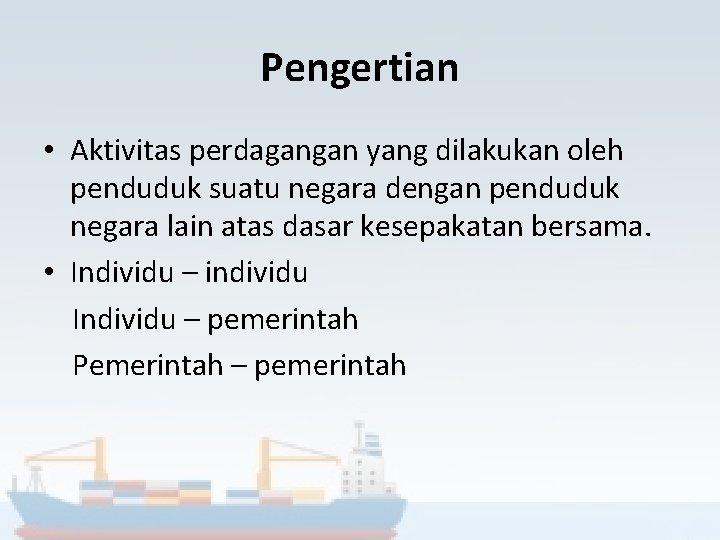 Pengertian

• Aktivitas perdagangan yang dilakukan oleh penduduk suatu negara dengan penduduk negara lain atas dasar kesepakatan bersama.

• Individu – individu

Individu – pemerintah

Pemerintah – pemerintah